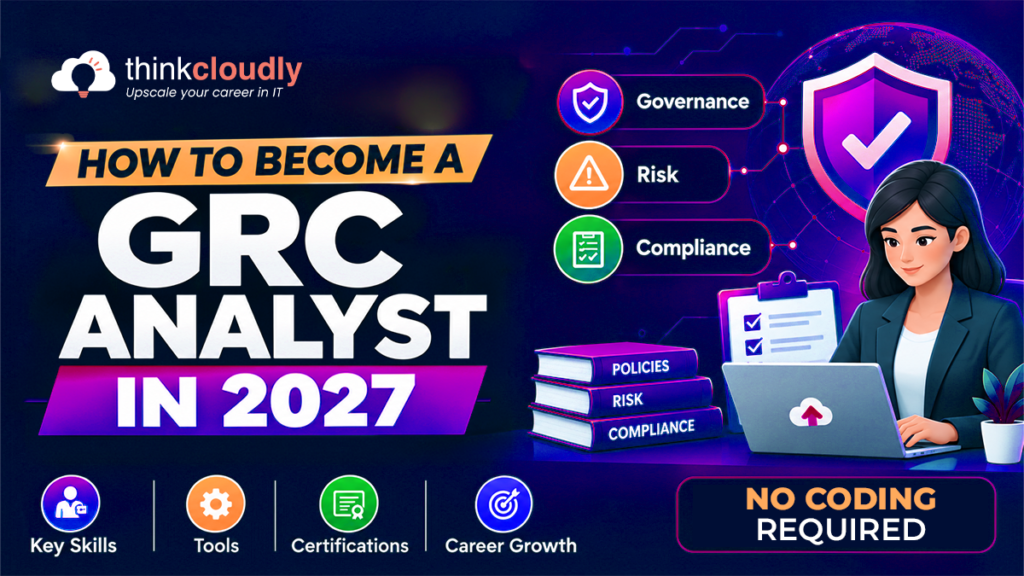 thinkcloudly
Upscale your career in IT

HOW TO BECOME A
GRC
ANALYST
IN 2027

Governance
Risk
Compliance

POLICIES
RISK
COMPLIANCE

Key Skills
Tools
Certifications
Career Growth

NO CODING
REQUIRED